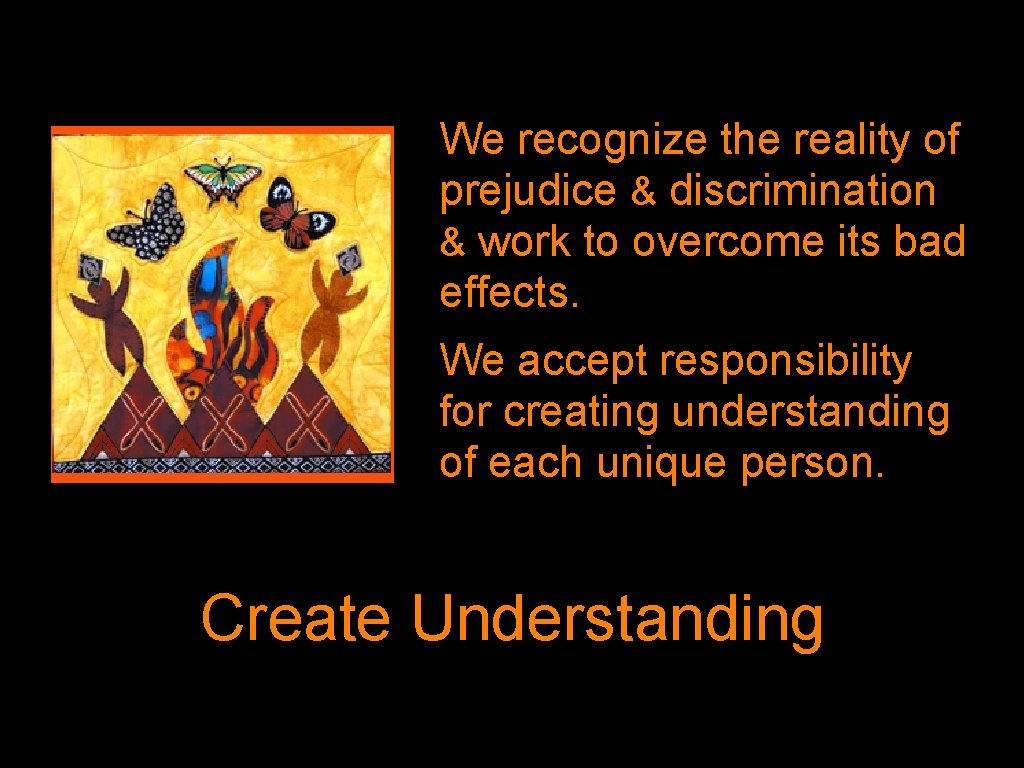 We recognize the reality of prejudice & discrimination & work to overcome its bad effects.

We accept responsibility for creating understanding of each unique person.

Create Understanding